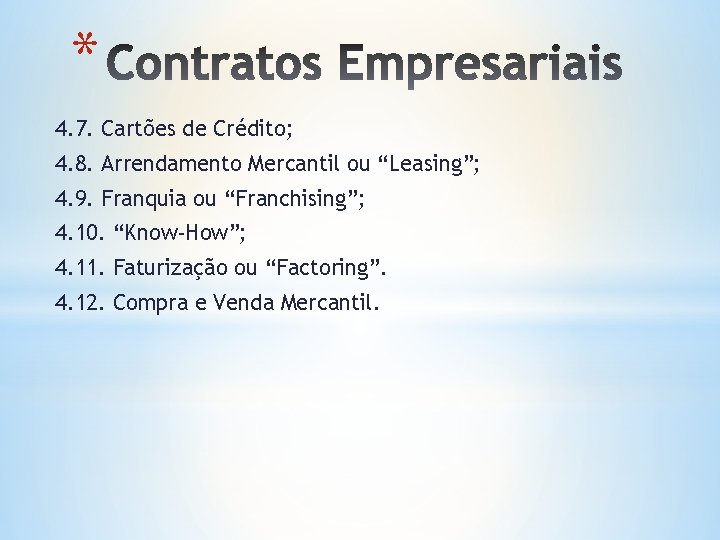 * Contratos Empresariais

4.7. Cartões de Crédito;

4.8. Arrendamento Mercantil ou “Leasing”;

4.9. Franquia ou “Franchising”;

4.10. “Know-How”;

4.11. Faturização ou “Factoring”.

4.12. Compra e Venda Mercantil.